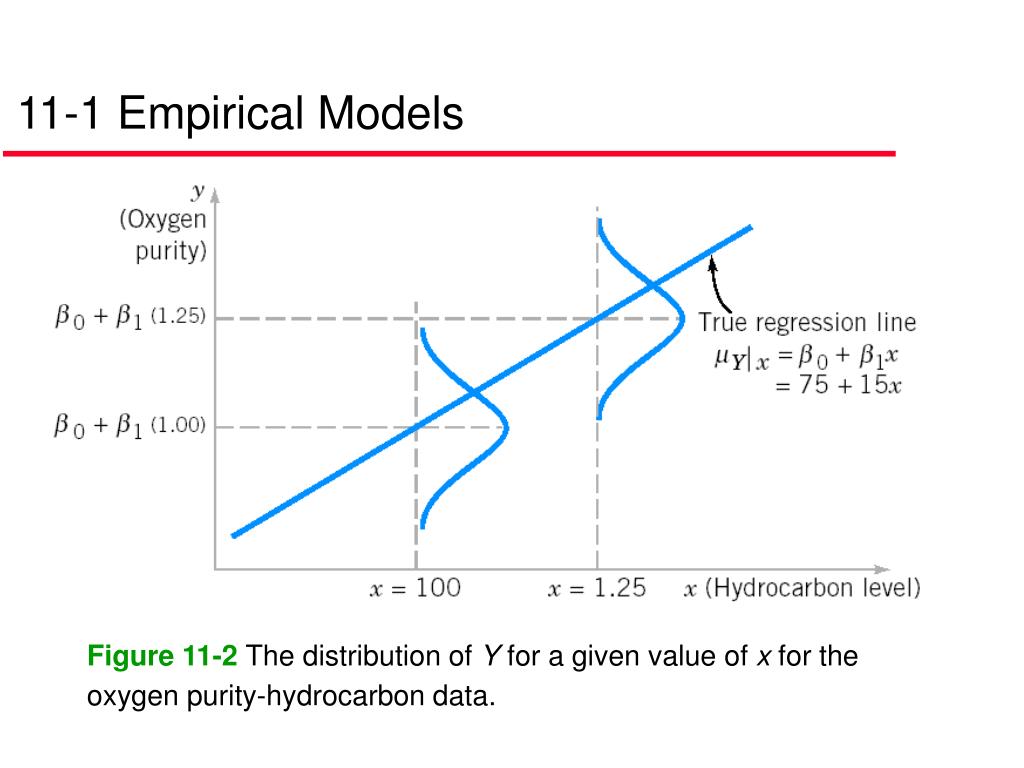 11-1 Empirical Models

$y$
(Oxygen purity)

$\beta_0 + \beta_1$ (1.25)

$\beta_0 + \beta_1$ (1.00)

True regression line
$\mu_{Y|x} = \beta_0 + \beta_1 x$
$= 75 + 15x$

$x = 100$

$x = 1.25$

$x$ (Hydrocarbon level)

Figure 11-2 The distribution of $Y$ for a given value of $x$ for the oxygen purity-hydrocarbon data.